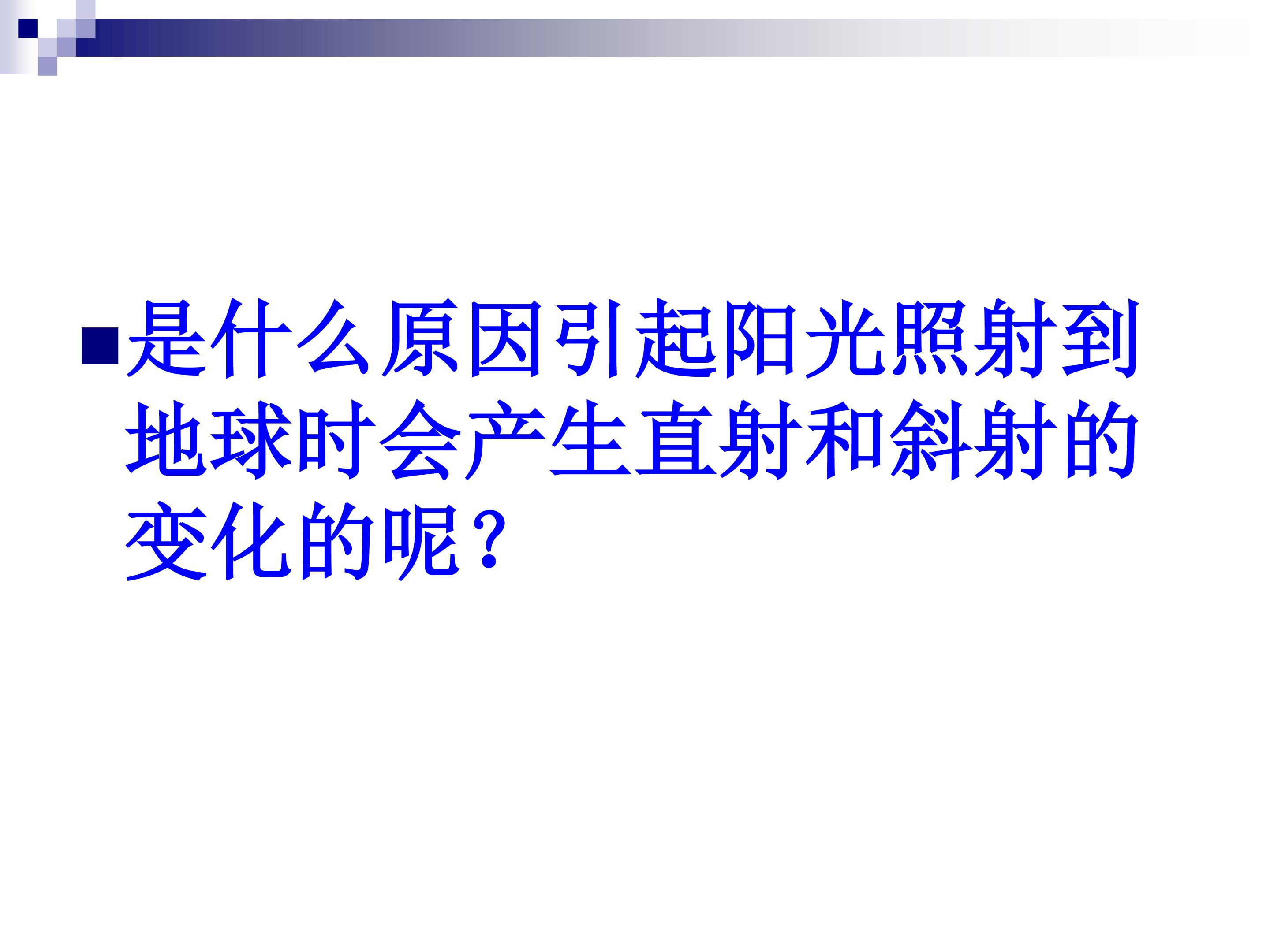 是什么原因引起阳光照射到地球时会产生直射和斜射的变化的呢？